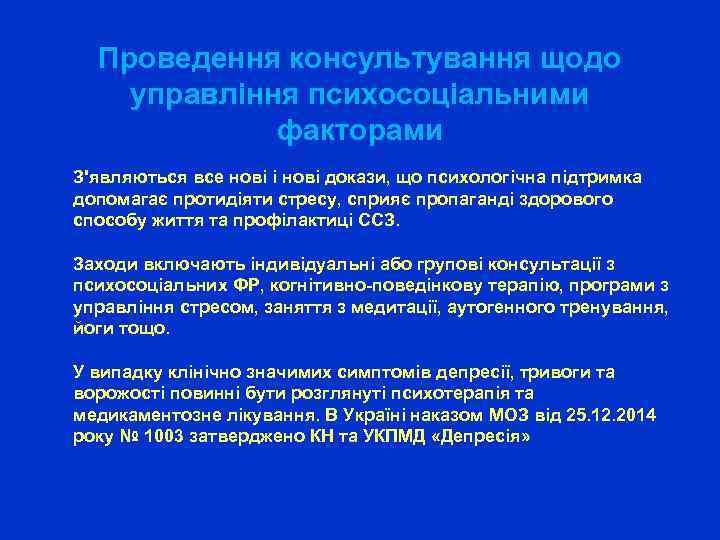 Проведення консультування щодо управління психосоціальними факторами

З'являються все нові і нові докази, що психологічна підтримка допомагає протидіяти стресу, сприяє пропаганді здорового способу життя та профілактиці ССЗ.

Заходи включають індивідуальні або групові консультації з психосоціальних ФР, когнітивно-поведінкову терапію, програми з управління стресом, заняття з медитації, аутогенного тренування, йоги тощо.

У випадку клінічно значимих симптомів депресії, тривоги та ворожості повинні бути розглянуті психотерапія та медикаментозне лікування. В Україні наказом МОЗ від 25.12.2014 року № 1003 затверджено КН та УКПМД «Депресія»